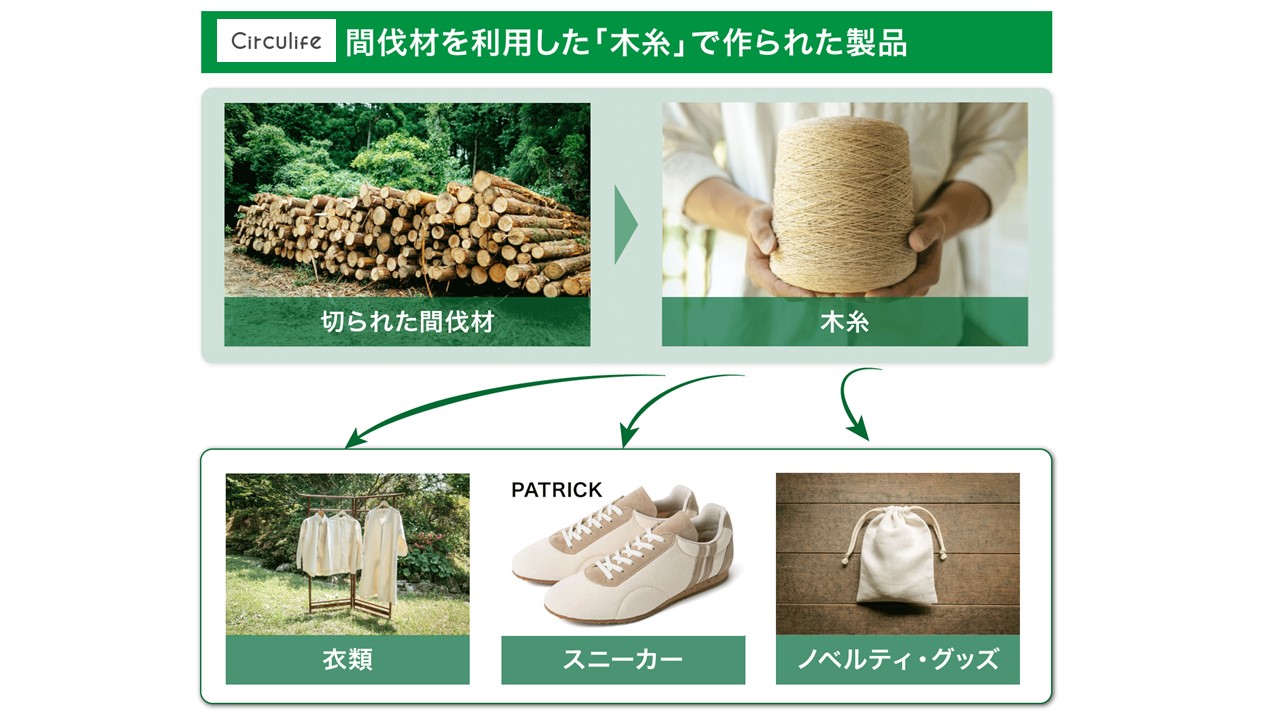 Circulife 間伐材を利用した「木糸」で作られた製品

切られた間伐材

木糸

衣類

PATRICK

スニーカー

ノベルティ・グッズ